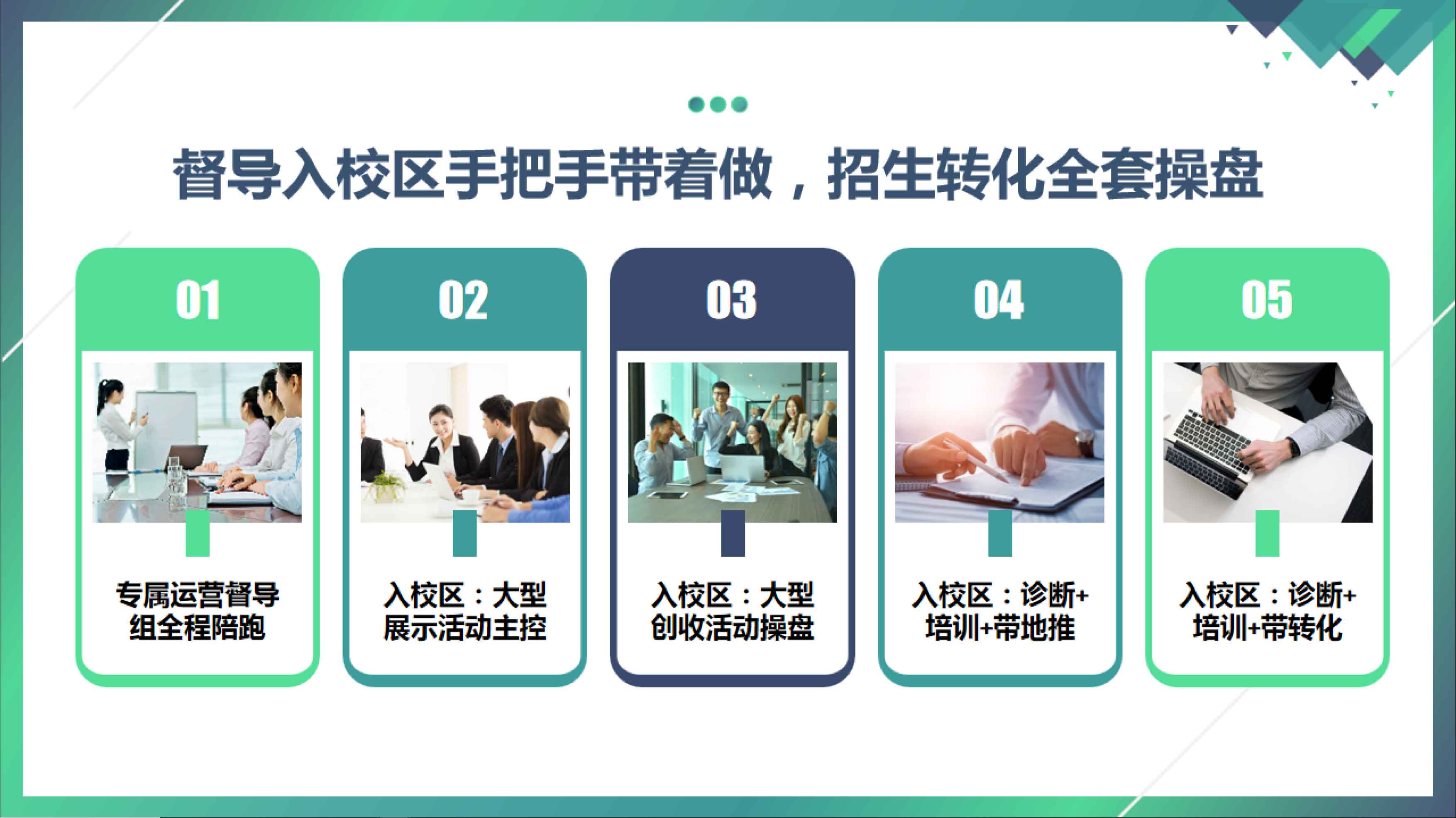 督导入校区手把手带着做，招生转化全套操盘

01

专属运营督导组全程陪跑

02

入校区：大型展示活动主控

03

入校区：大型创收活动操盘

04

入校区：诊断+培训+带地推

05

入校区：诊断+培训+带转化